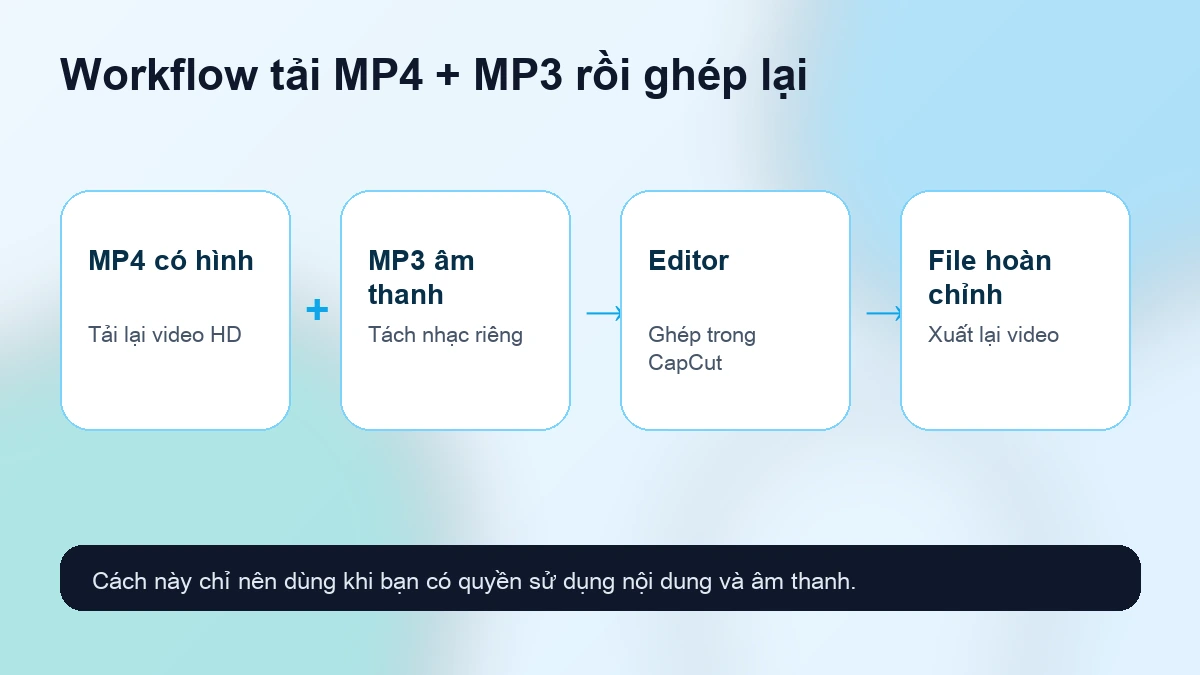 Workflow tải MP4 + MP3 rồi ghép lại

MP4 có hình

Tải lại video HD

+

MP3 âm thanh

Tách nhạc riêng

→

Editor

Ghép trong CapCut

→

File hoàn chỉnh

Xuất lại video

Cách này chỉ nên dùng khi bạn có quyền sử dụng nội dung và âm thanh.